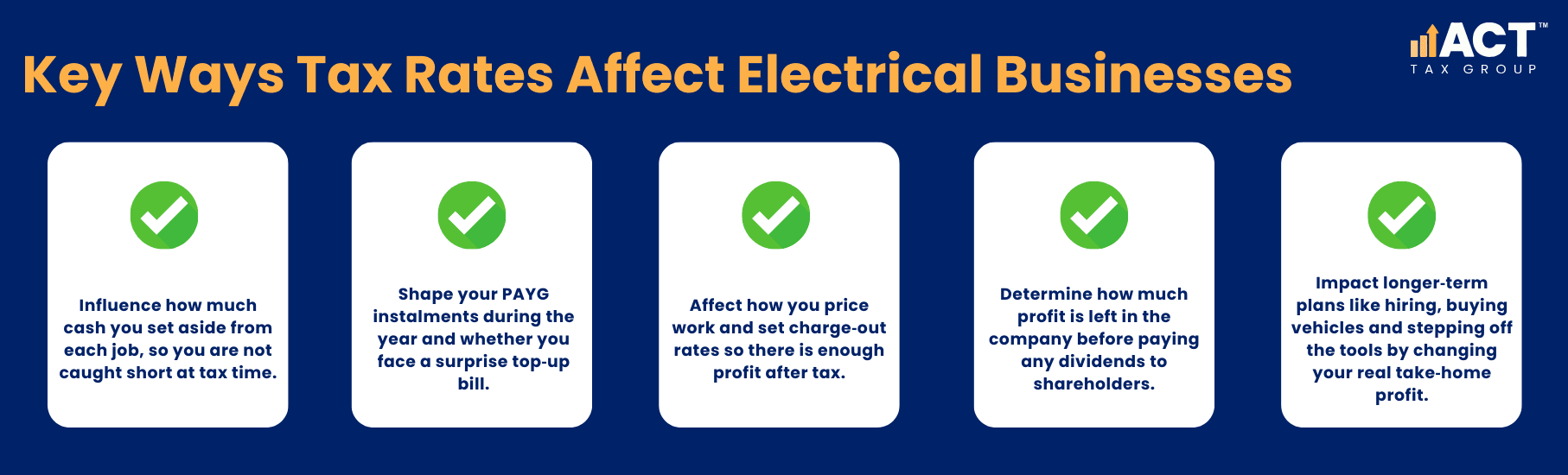 Key Ways Tax Rates Affect Electrical Businesses

ACT™
TAX GROUP

Influence how much cash you set aside from each job, so you are not caught short at tax time.

Shape your PAYG instalments during the year and whether you face a surprise top-up bill.

Affect how you price work and set charge-out rates so there is enough profit after tax.

Determine how much profit is left in the company before paying any dividends to shareholders.

Impact longer-term plans like hiring, buying vehicles and stepping off the tools by changing your real take-home profit.